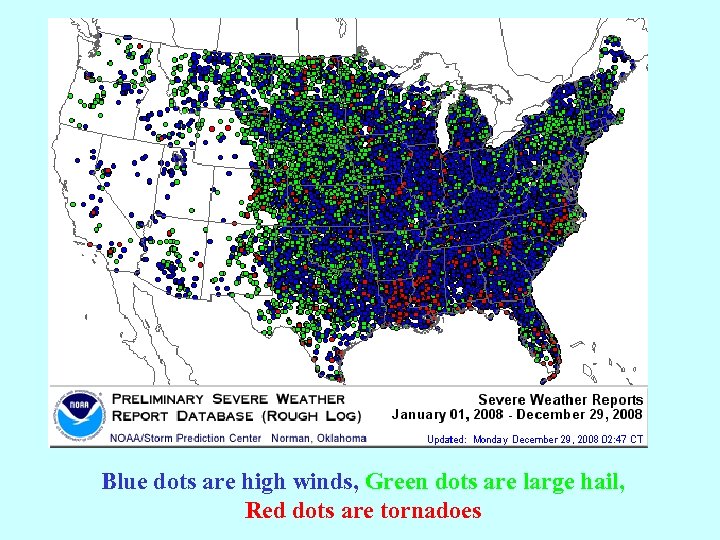 NOAA

PRELIMINARY SEVERE WEATHER REPORT DATABASE (ROUGH LOG)

NOAA/Storm Prediction Center Norman, Oklahoma

Severe Weather Reports
January 01, 2008 - December 29, 2008

Updated: Monday December 29, 2008 02:47 CT

Blue dots are high winds, Green dots are large hail,
Red dots are tornadoes